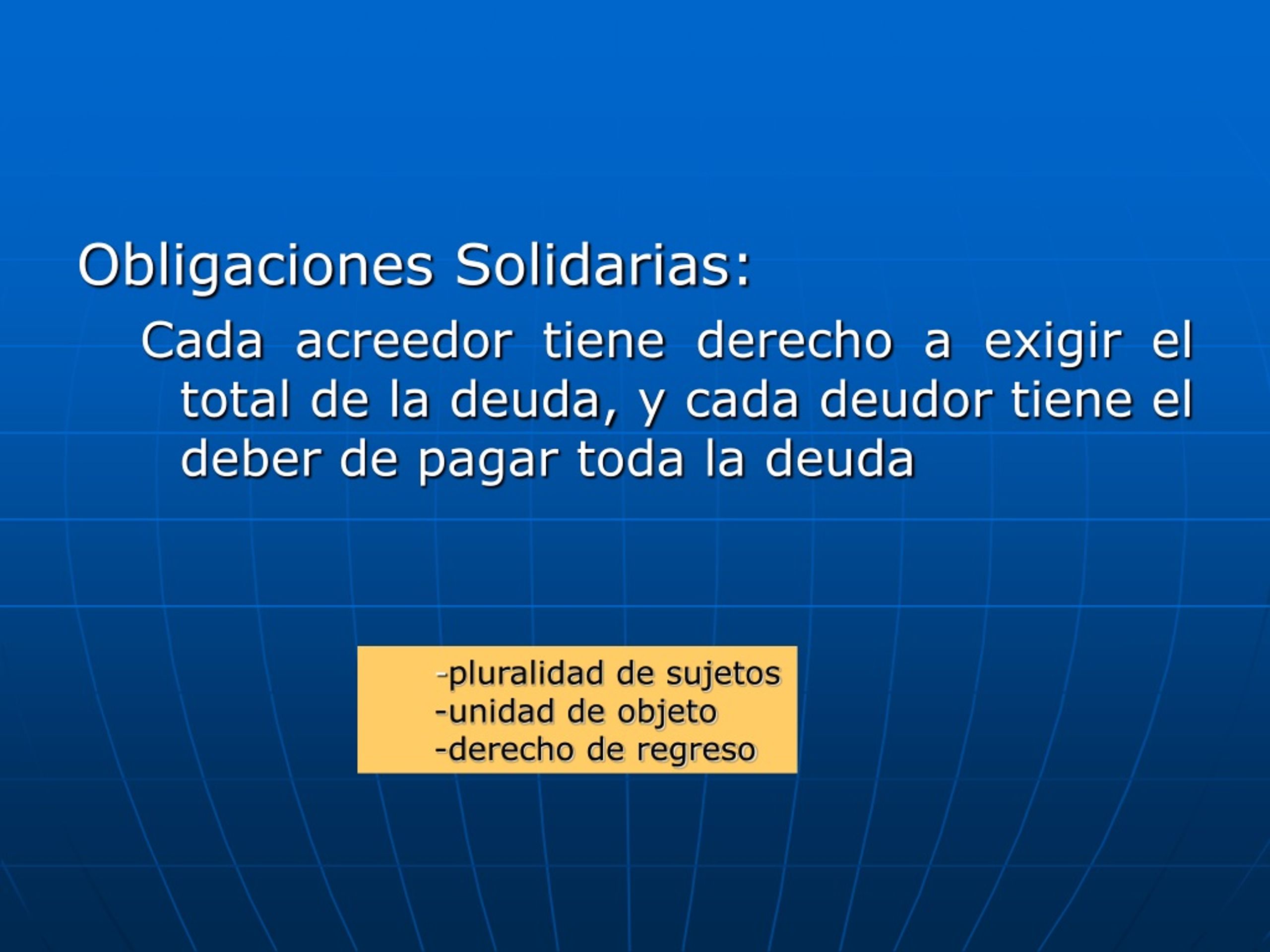 Obligaciones Solidarias:

Cada acreedor tiene derecho a exigir el total de la deuda, y cada deudor tiene el deber de pagar toda la deuda

-pluralidad de sujetos
-unidad de objeto
-derecho de regreso